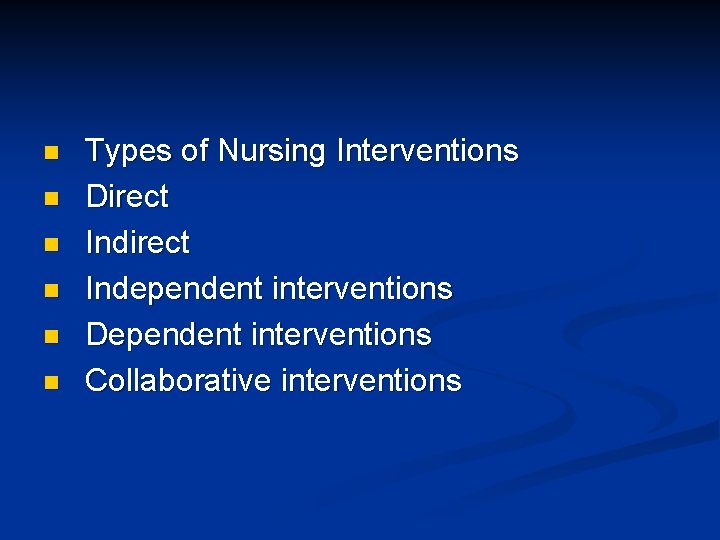 - Types of Nursing Interventions
- Direct
- Indirect
- Independent interventions
- Dependent interventions
- Collaborative interventions